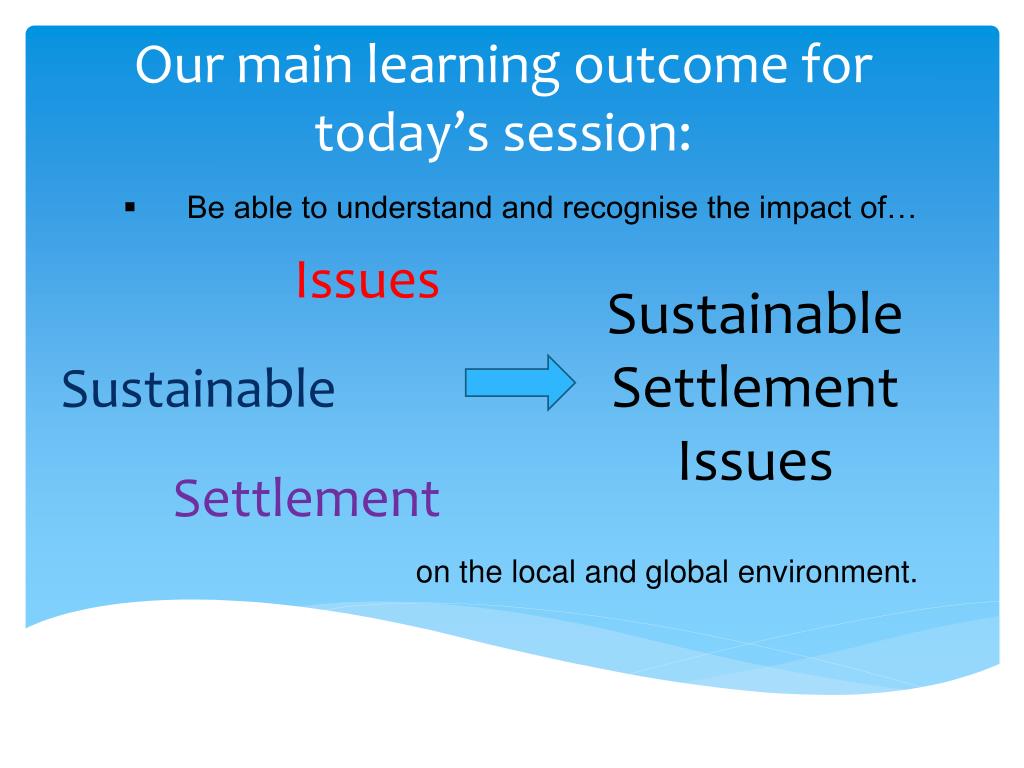 Our main learning outcome for today's session:

▪ Be able to understand and recognise the impact of…

Issues

Sustainable

Settlement

Sustainable Settlement Issues

on the local and global environment.